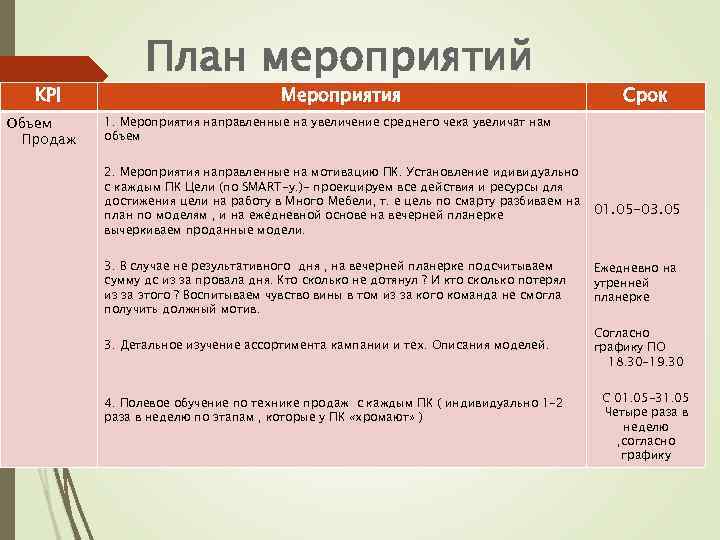 План мероприятий

| KPI | Мероприятия | Срок |
|---|---|---|
| Объем Продаж | 1. Мероприятия направленные на увеличение среднего чека увеличат нам объем<br><br>2. Мероприятия направленные на мотивацию ПК. Установление идивидуально с каждым ПК Цели (по SMART-у.)- проекцируем все действия и ресурсы для достижения цели на работу в Много Мебели, т. е цель по смарту разбиваем на план по моделям , и на ежедневной основе на вечерней планерке вычеркиваем проданные модели.<br><br>3. В случае не результативного дня , на вечерней планерке подсчитываем сумму дс из за провала дня. Кто сколько не дотянул ? И кто сколько потерял из за этого ? Воспитываем чувство вины в том из за кого команда не смогла получить должный мотив.<br><br>3. Детальное изучение ассортимента кампании и тех. Описания моделей.<br><br>4. Полевое обучение по технике продаж с каждым ПК ( индивидуально 1-2 раза в неделю по этапам , которые у ПК «хромают» ) | 01.05-03.05<br><br>Ежедневно на утренней планерке<br><br>Согласно графику ПО 18.30-19.30<br><br>С 01.05-31.05 Четыре раза в неделю ,согласно графику |